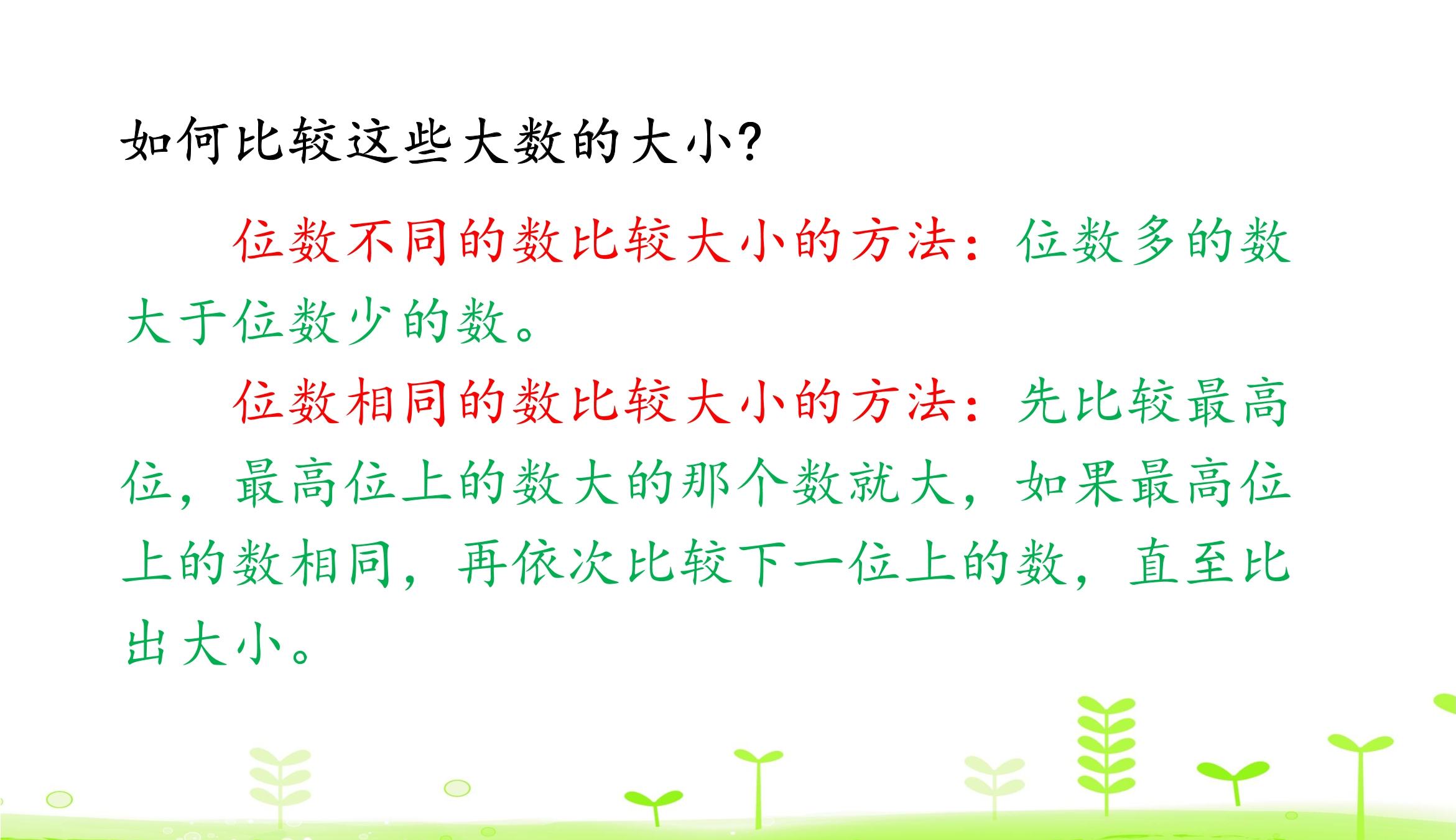 如何比较这些大数的大小?

位数不同的数比较大小的方法：位数多的数大于位数少的数。

位数相同的数比较大小的方法：先比较最高位，最高位上的数大的那个数就大，如果最高位上的数相同，再依次比较下一位上的数，直至比出大小。